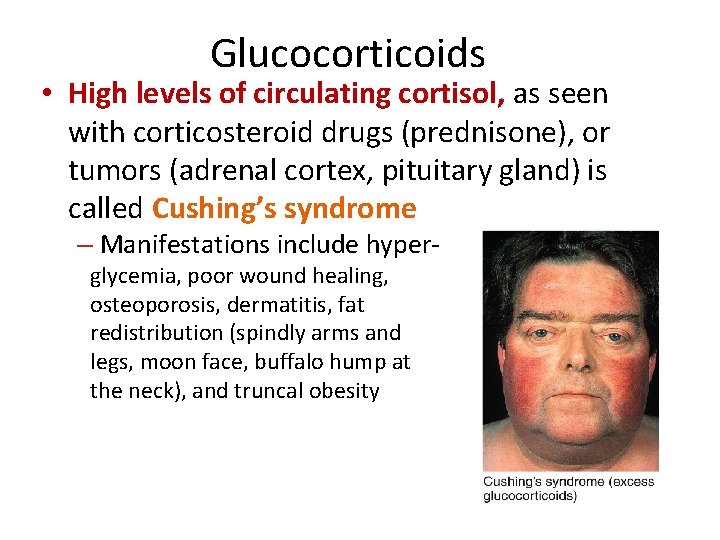 Glucocorticoids

• High levels of circulating cortisol, as seen with corticosteroid drugs (prednisone), or tumors (adrenal cortex, pituitary gland) is called Cushing's syndrome

– Manifestations include hyperglycemia, poor wound healing, osteoporosis, dermatitis, fat redistribution (spindly arms and legs, moon face, buffalo hump at the neck), and truncal obesity

Cushing's syndrome (excess glucocorticoids)